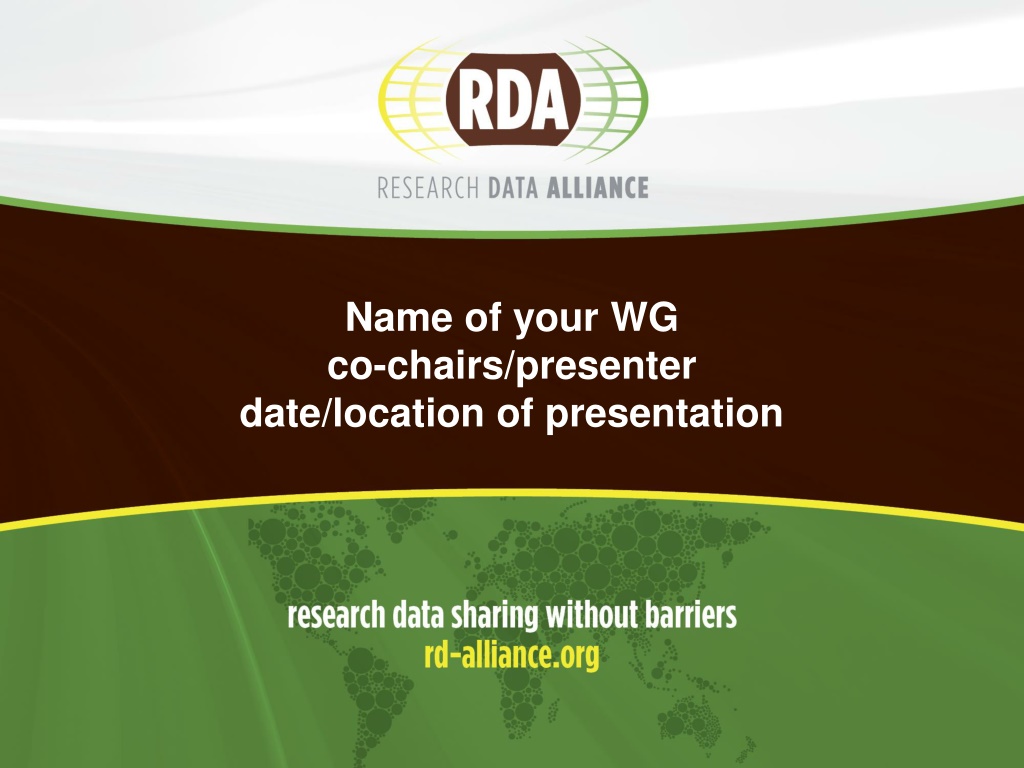 RDA
RESEARCH DATA ALLIANCE

Name of your WG
co-chairs/presenter
date/location of presentation

research data sharing without barriers
rd-alliance.org